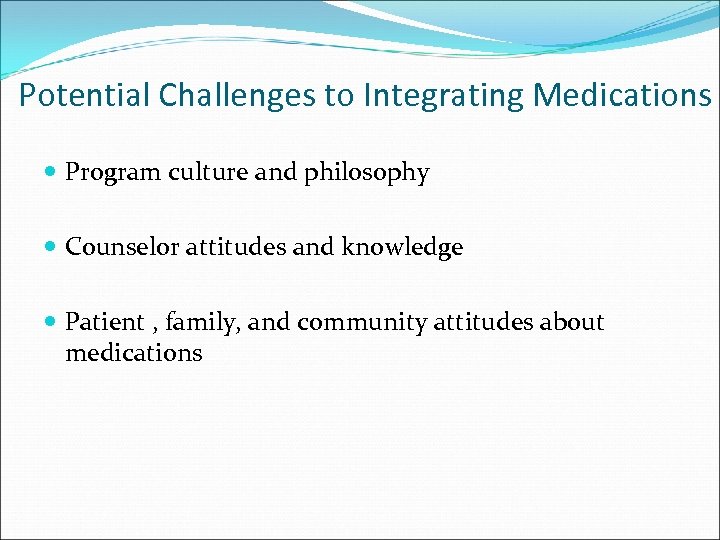 Potential Challenges to Integrating Medications

- Program culture and philosophy

- Counselor attitudes and knowledge

- Patient , family, and community attitudes about medications